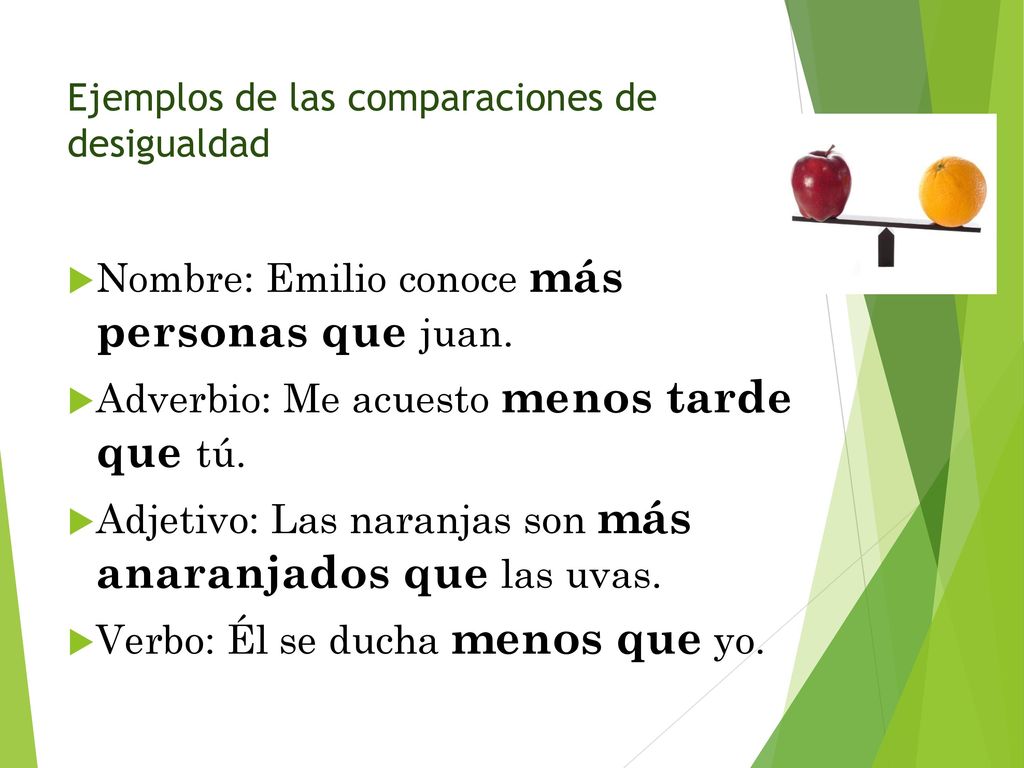 Ejemplos de las comparaciones de desigualdad

Nombre: Emilio conoce más personas que juan.

Adverbio: Me acuesto menos tarde que tú.

Adjetivo: Las naranjas son más anaranjados que las uvas.

Verbo: Él se ducha menos que yo.